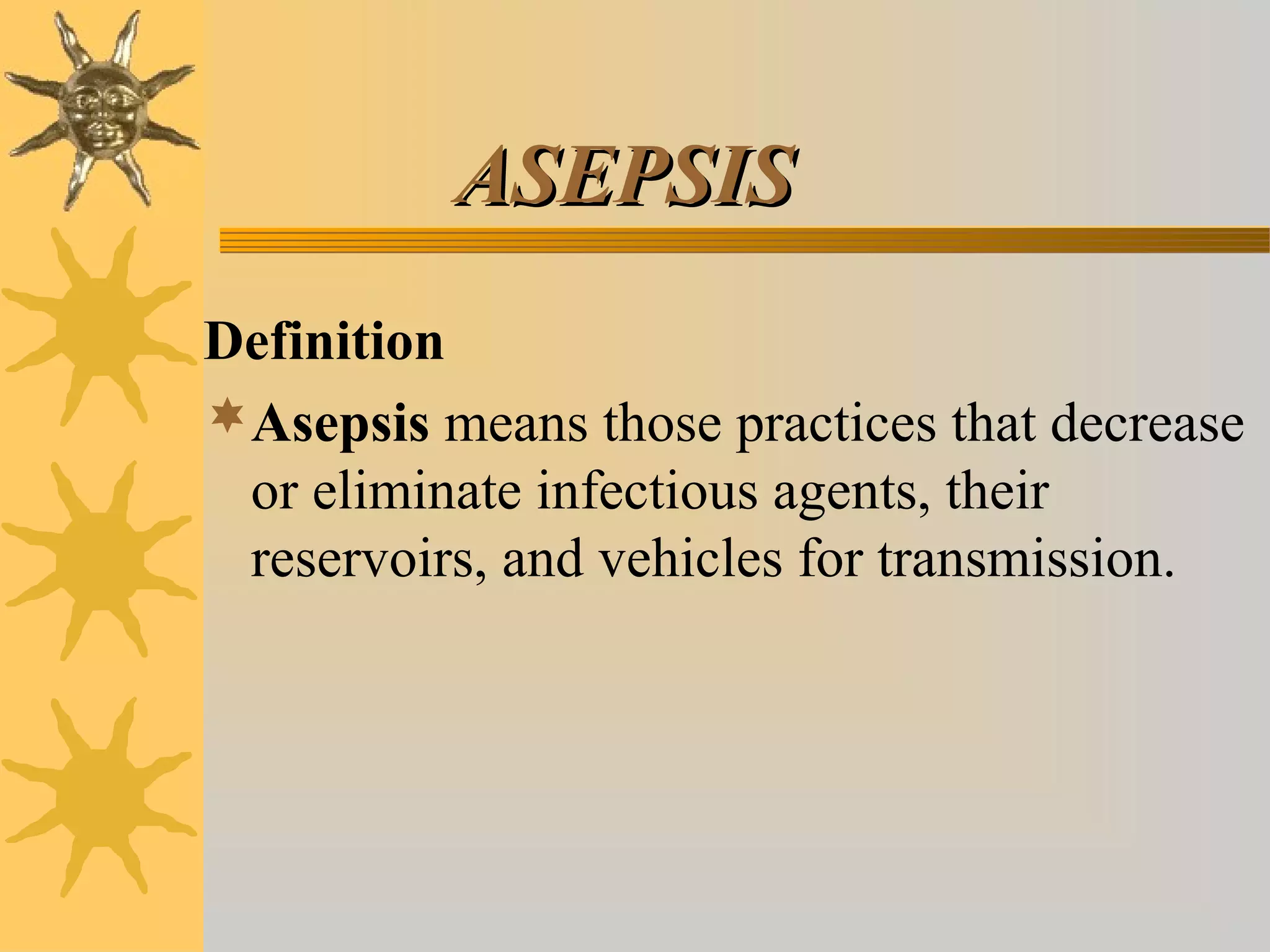 ASEPSIS

Definition

Asepsis means those practices that decrease or eliminate infectious agents, their reservoirs, and vehicles for transmission.